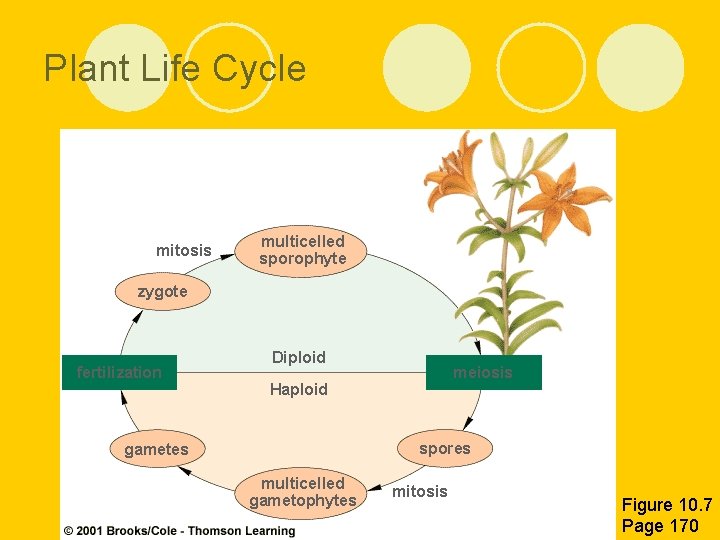 Plant Life Cycle

mitosis

multicelled sporophyte

zygote

fertilization

Diploid

Haploid

meiosis

gametes

spores

multicelled gametophytes

mitosis

© 2001 Brooks/Cole - Thomson Learning

Figure 10.7
Page 170